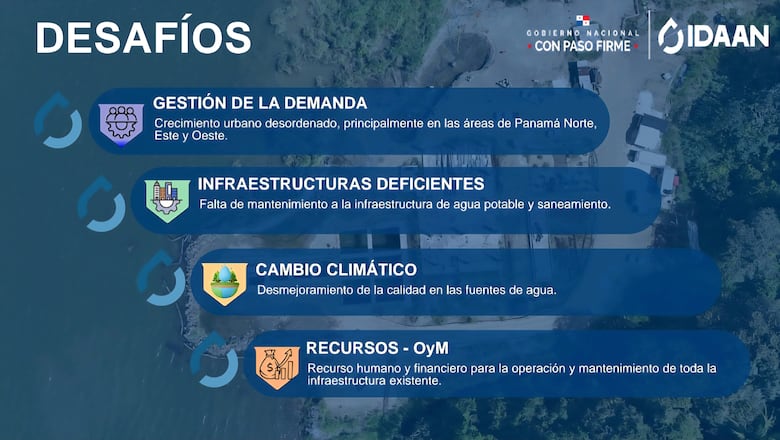 DESAFÍOS

GOBIERNO NACIONAL
CON PASO FIRME

IDAAN

GESTIÓN DE LA DEMANDA
Crecimiento urbano desordenado, principalmente en las áreas de Panamá Norte, Este y Oeste.

INFRAESTRUCTURAS DEFICIENTES
Falta de mantenimiento a la infraestructura de agua potable y saneamiento.

CAMBIO CLIMÁTICO
Desmejoramiento de la calidad en las fuentes de agua.

RECURSOS - OyM
Recurso humano y financiero para la operación y mantenimiento de toda la infraestructura existente.